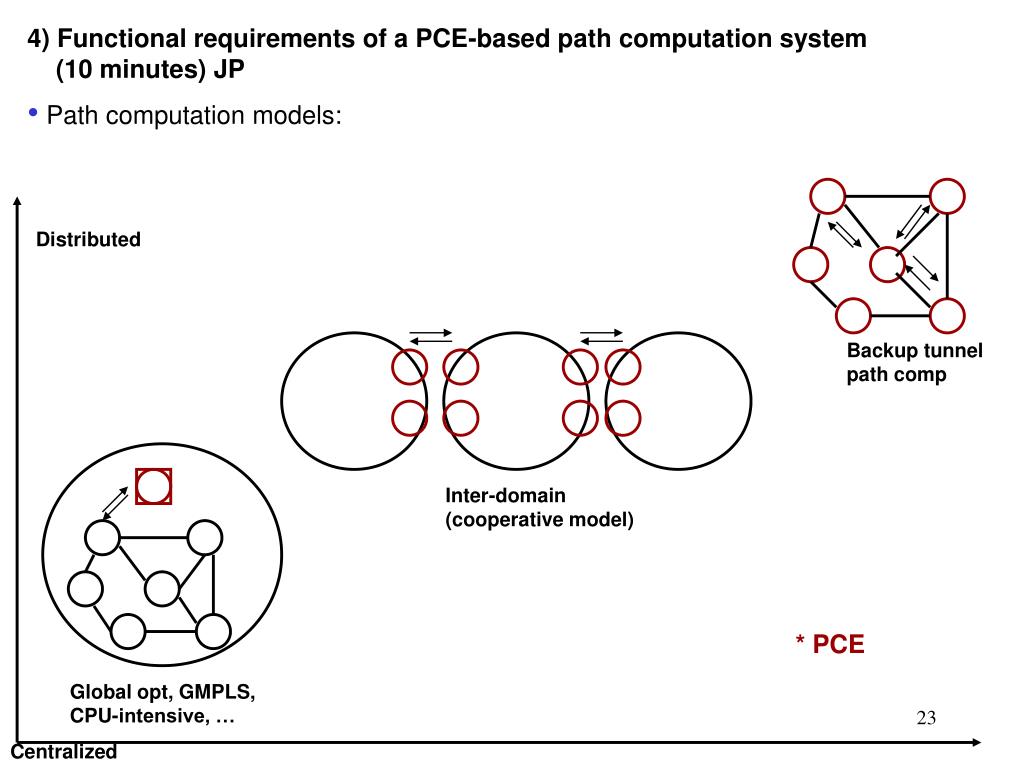 4) Functional requirements of a PCE-based path computation system (10 minutes) JP

• Path computation models:

Distributed

Backup tunnel path comp

Inter-domain (cooperative model)

* PCE

Global opt, GMPLS, CPU-intensive, …

23

Centralized